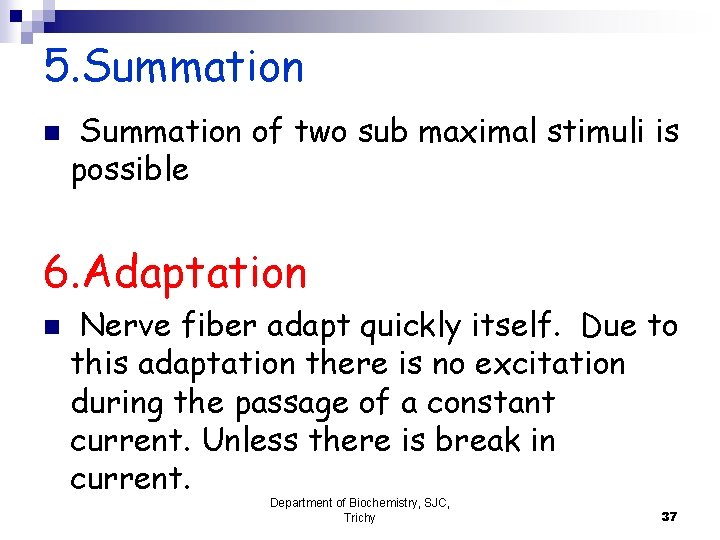 5.Summation

Summation of two sub maximal stimuli is possible

6.Adaptation

Nerve fiber adapt quickly itself. Due to this adaptation there is no excitation during the passage of a constant current. Unless there is break in current.

Department of Biochemistry, SJC, Trichy

37